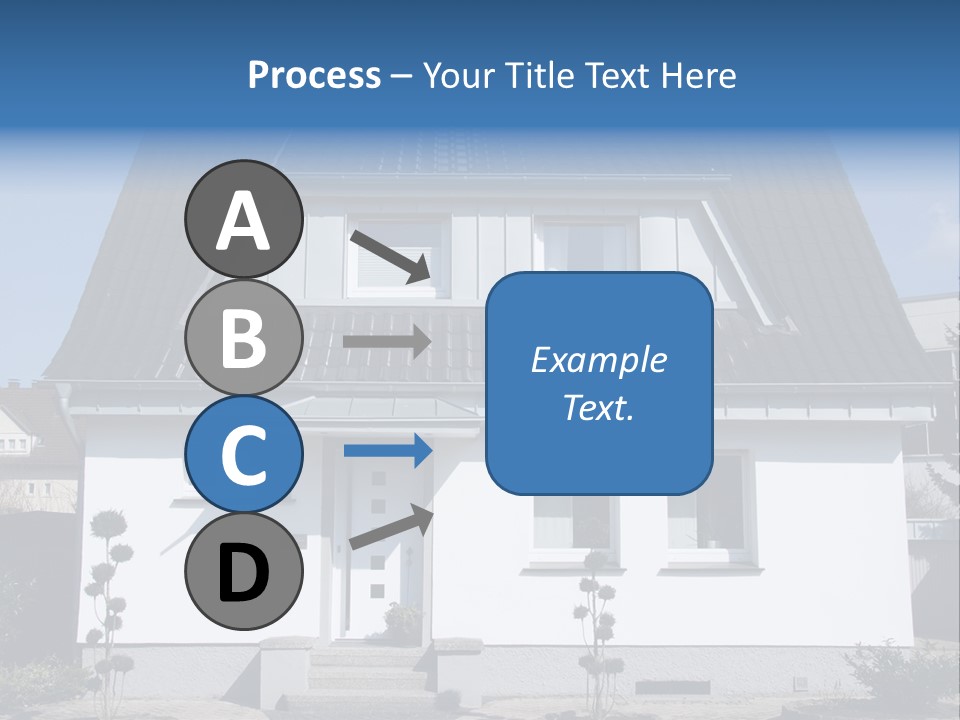 Process – Your Title Text Here

A

B

C

D

Example Text.